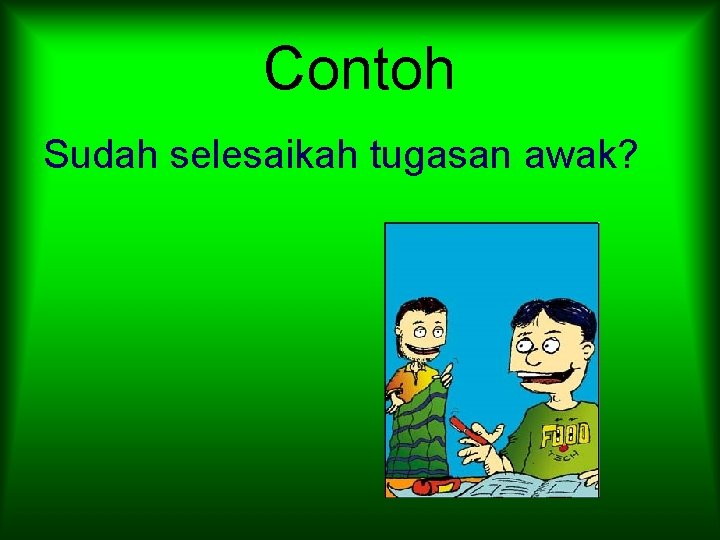 Contoh

Sudah selesaikah tugasan awak?

FOOD
TECH